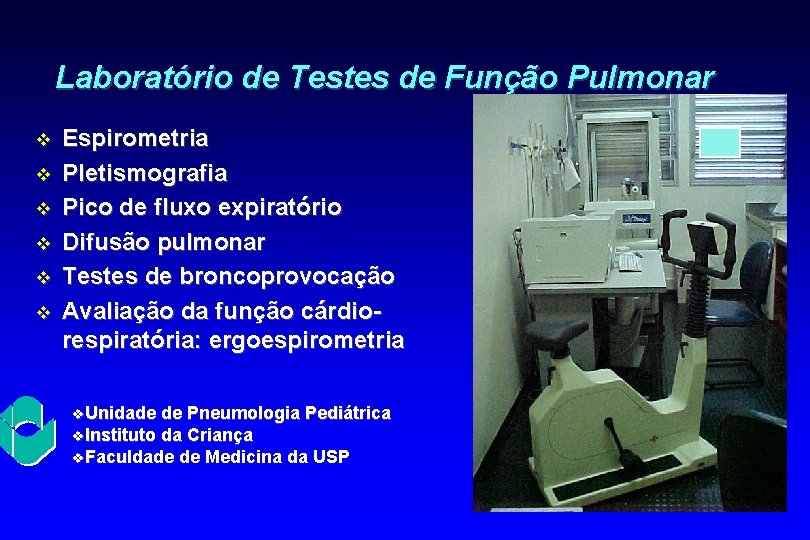 Laboratório de Testes de Função Pulmonar

❖ Espirometria
❖ Pletismografia
❖ Pico de fluxo expiratório
❖ Difusão pulmonar
❖ Testes de broncoprovocação
❖ Avaliação da função cárdio-respiratória: ergoespirometria

❖Unidade de Pneumologia Pediátrica
❖Instituto da Criança
❖Faculdade de Medicina da USP